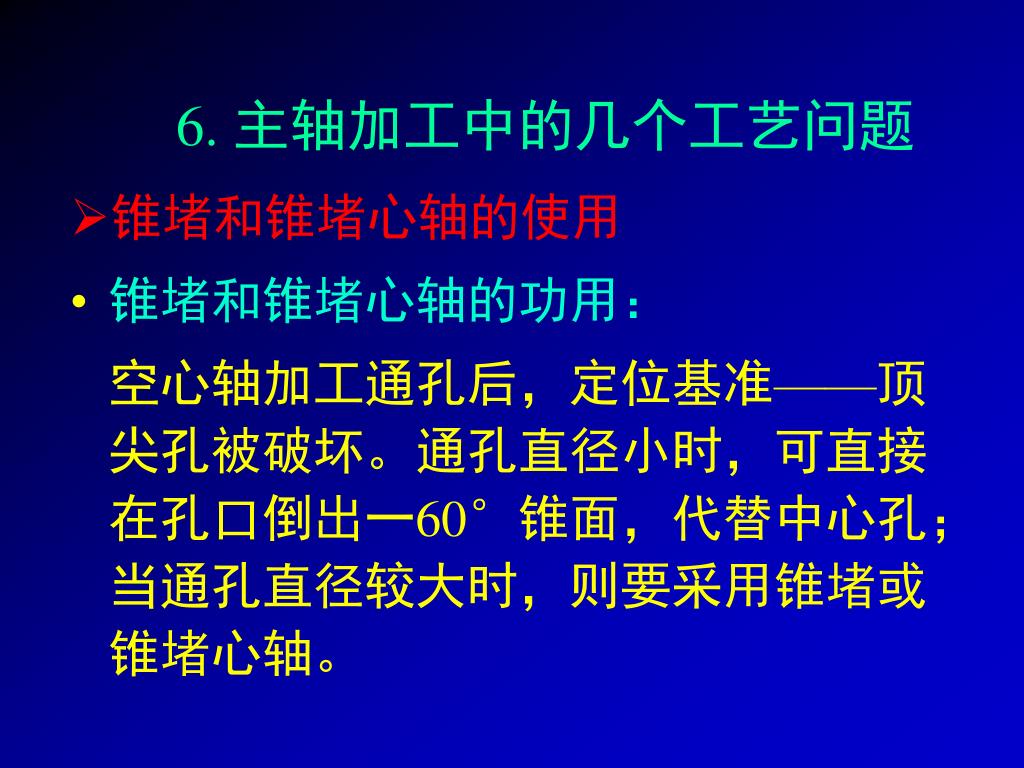 6. 主轴加工中的几个工艺问题

➢锥堵和锥堵心轴的使用

• 锥堵和锥堵心轴的功用：

空心轴加工通孔后，定位基准——顶尖孔被破坏。通孔直径小时，可直接在孔口倒出一60°锥面，代替中心孔；当通孔直径较大时，则要采用锥堵或锥堵心轴。